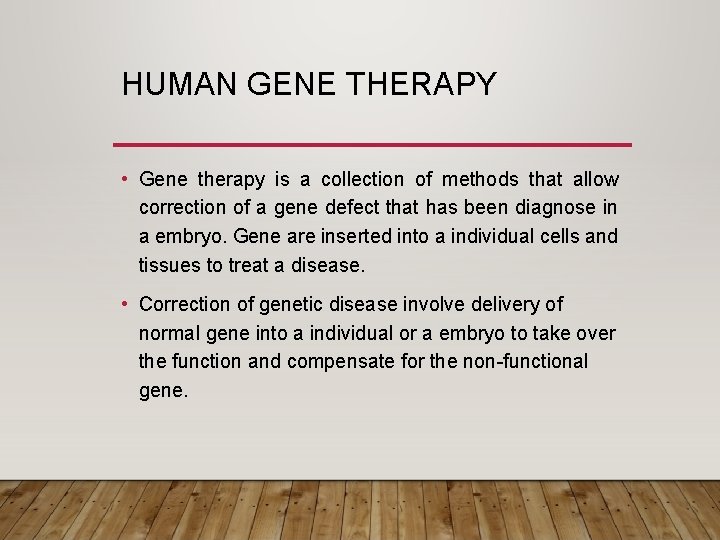 HUMAN GENE THERAPY

• Gene therapy is a collection of methods that allow correction of a gene defect that has been diagnose in a embryo. Gene are inserted into a individual cells and tissues to treat a disease.

• Correction of genetic disease involve delivery of normal gene into a individual or a embryo to take over the function and compensate for the non-functional gene.